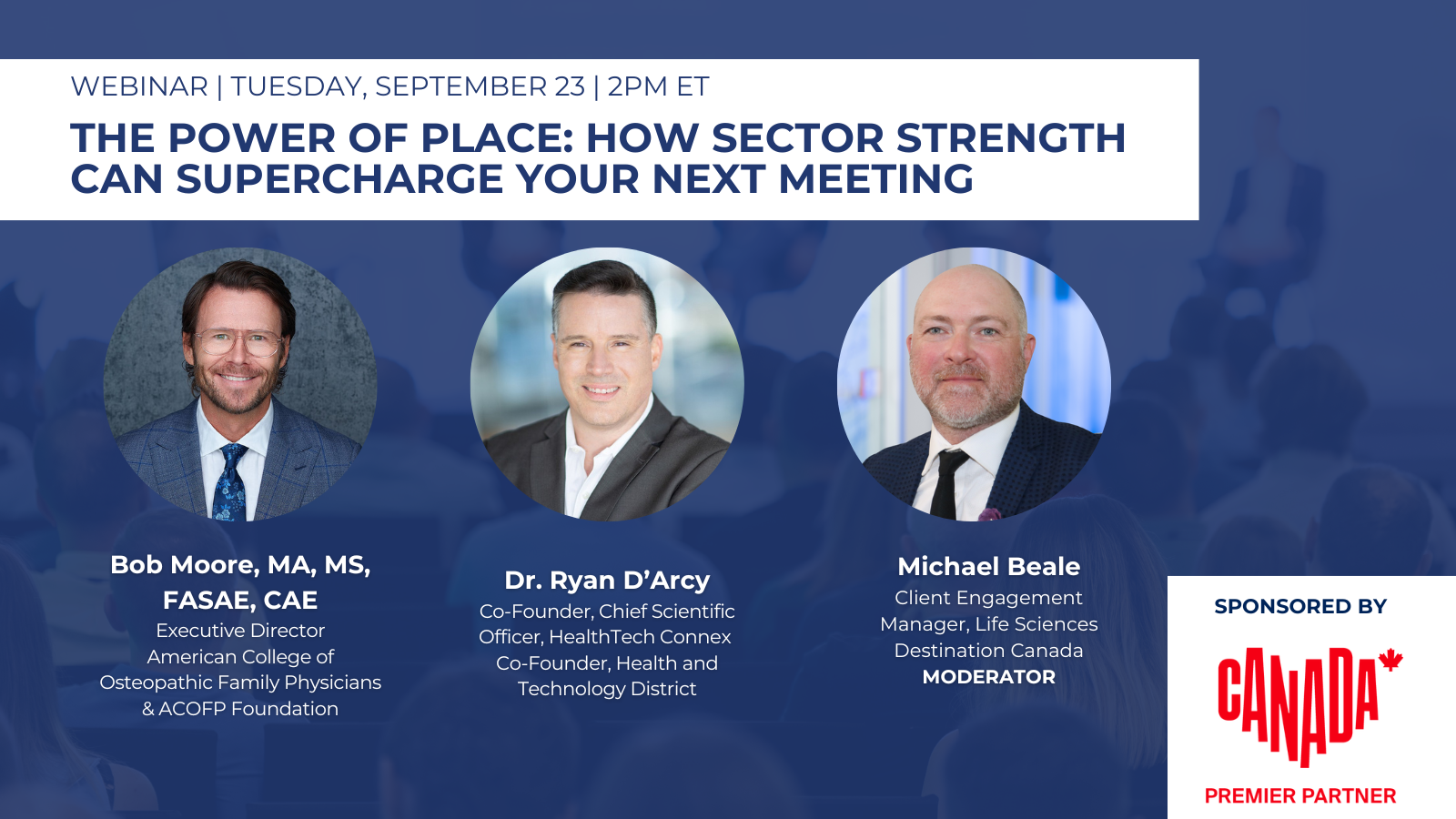 WEBINAR | TUESDAY, SEPTEMBER 23 | 2PM ET

THE POWER OF PLACE: HOW SECTOR STRENGTH CAN SUPERCHARGE YOUR NEXT MEETING

Bob Moore, MA, MS, FASAE, CAE
Executive Director
American College of Osteopathic Family Physicians & ACOFP Foundation

Dr. Ryan D'Arcy
Co-Founder, Chief Scientific Officer, HealthTech Connex
Co-Founder, Health and Technology District

Michael Beale
Client Engagement Manager, Life Sciences
Destination Canada
MODERATOR

SPONSORED BY

CANADA

PREMIER PARTNER